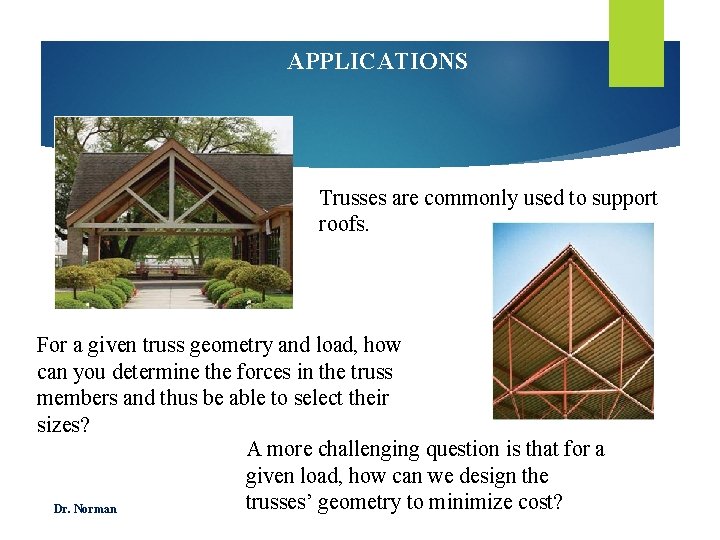 APPLICATIONS

Trusses are commonly used to support roofs.

For a given truss geometry and load, how can you determine the forces in the truss members and thus be able to select their sizes?

A more challenging question is that for a given load, how can we design the trusses' geometry to minimize cost?

Dr. Norman